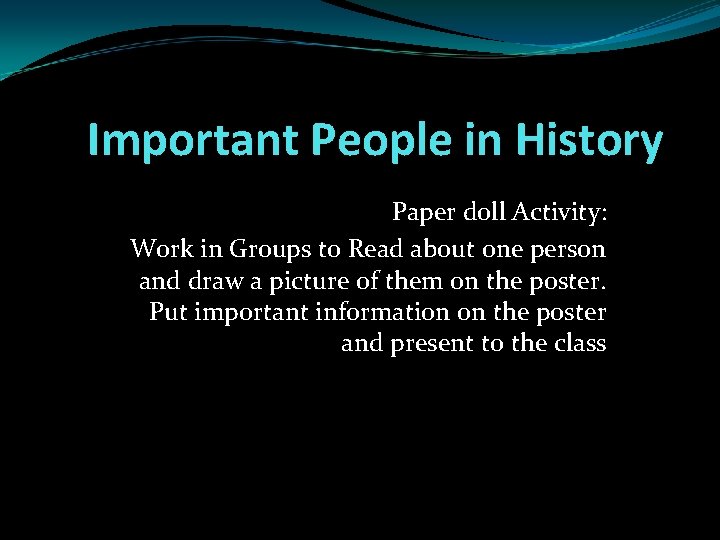 Important People in History

Paper doll Activity:

Work in Groups to Read about one person and draw a picture of them on the poster. Put important information on the poster and present to the class